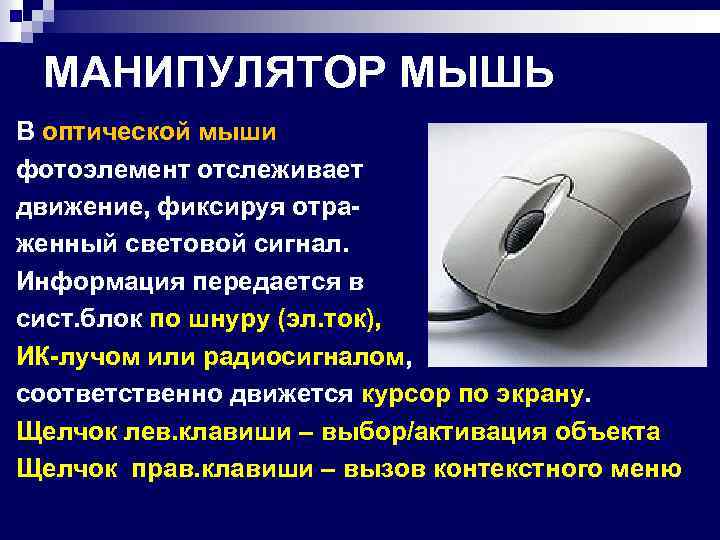 МАНИПУЛЯТОР МЫШЬ

В оптической мыши фотоэлемент отслеживает движение, фиксируя отраженный световой сигнал. Информация передается в сист.блок по шнуру (эл.ток), ИК-лучом или радиосигналом, соответственно движется курсор по экрану.
Щелчок лев.клавиши – выбор/активация объекта
Щелчок прав.клавиши – вызов контекстного меню